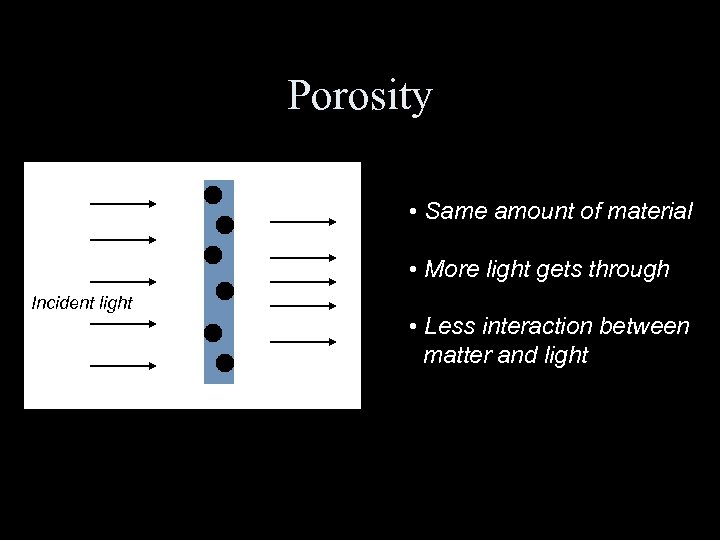 Porosity

Incident light

• Same amount of material

• More light gets through

• Less interaction between matter and light